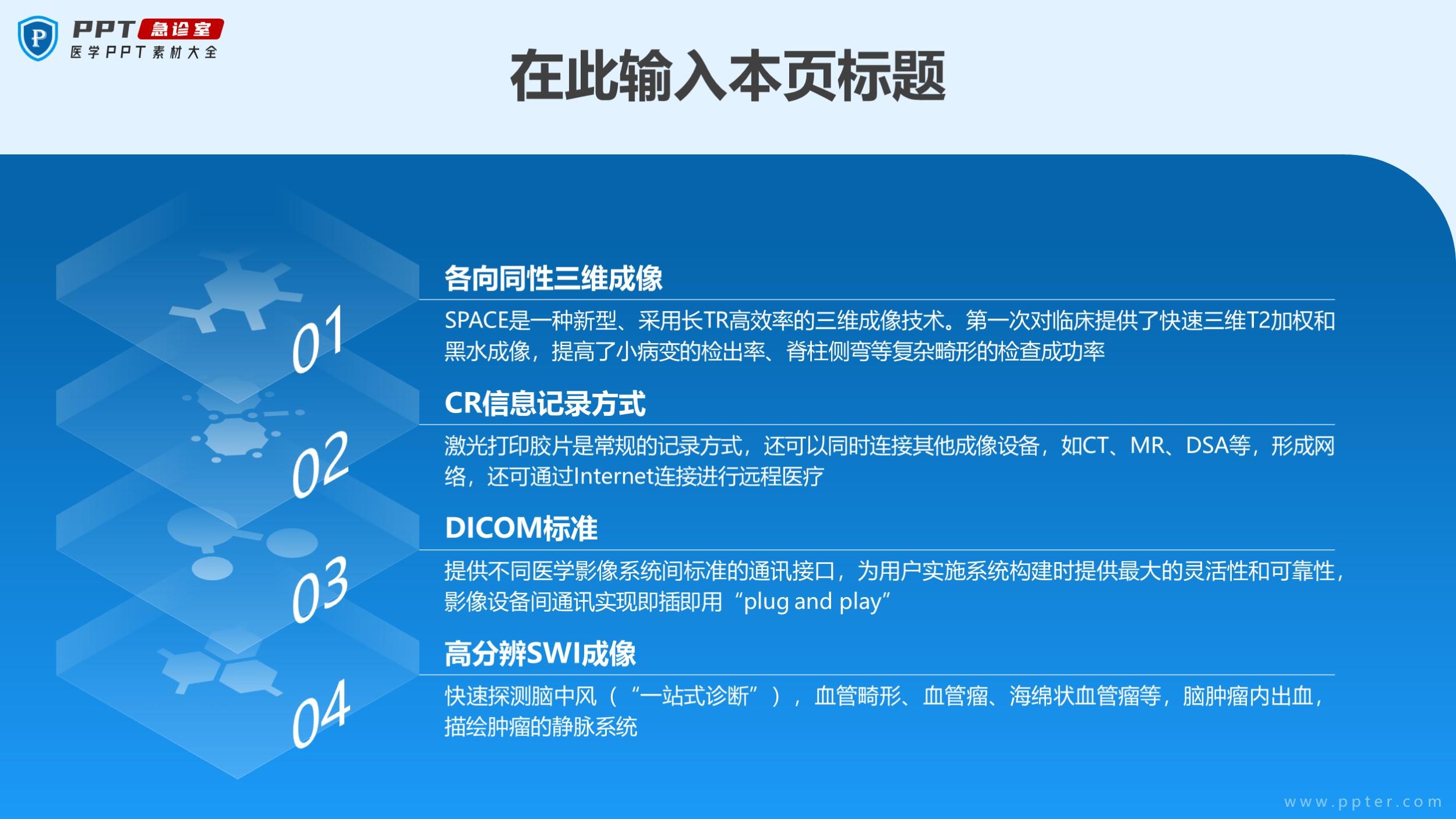 P PPT 急诊室
医学PPT素材大全

在此输入本页标题

01
各向同性三维成像
SPACE是一种新型、采用长TR高效率的三维成像技术。第一次对临床提供了快速三维T2加权和黑水成像，提高了小病变的检出率、脊柱侧弯等复杂畸形的检查成功率

02
CR信息记录方式
激光打印胶片是常规的记录方式，还可以同时连接其他成像设备，如CT、MR、DSA等，形成网络，还可通过Internet连接进行远程医疗

03
DICOM标准
提供不同医学影像系统间标准的通讯接口，为用户实施系统构建时提供最大的灵活性和可靠性，影像设备间通讯实现即插即用“plug and play”

04
高分辨SWI成像
快速探测脑中风（“一站式诊断”），血管畸形、血管瘤、海绵状血管瘤等，脑肿瘤内出血，描绘肿瘤的静脉系统

www.ppter.com